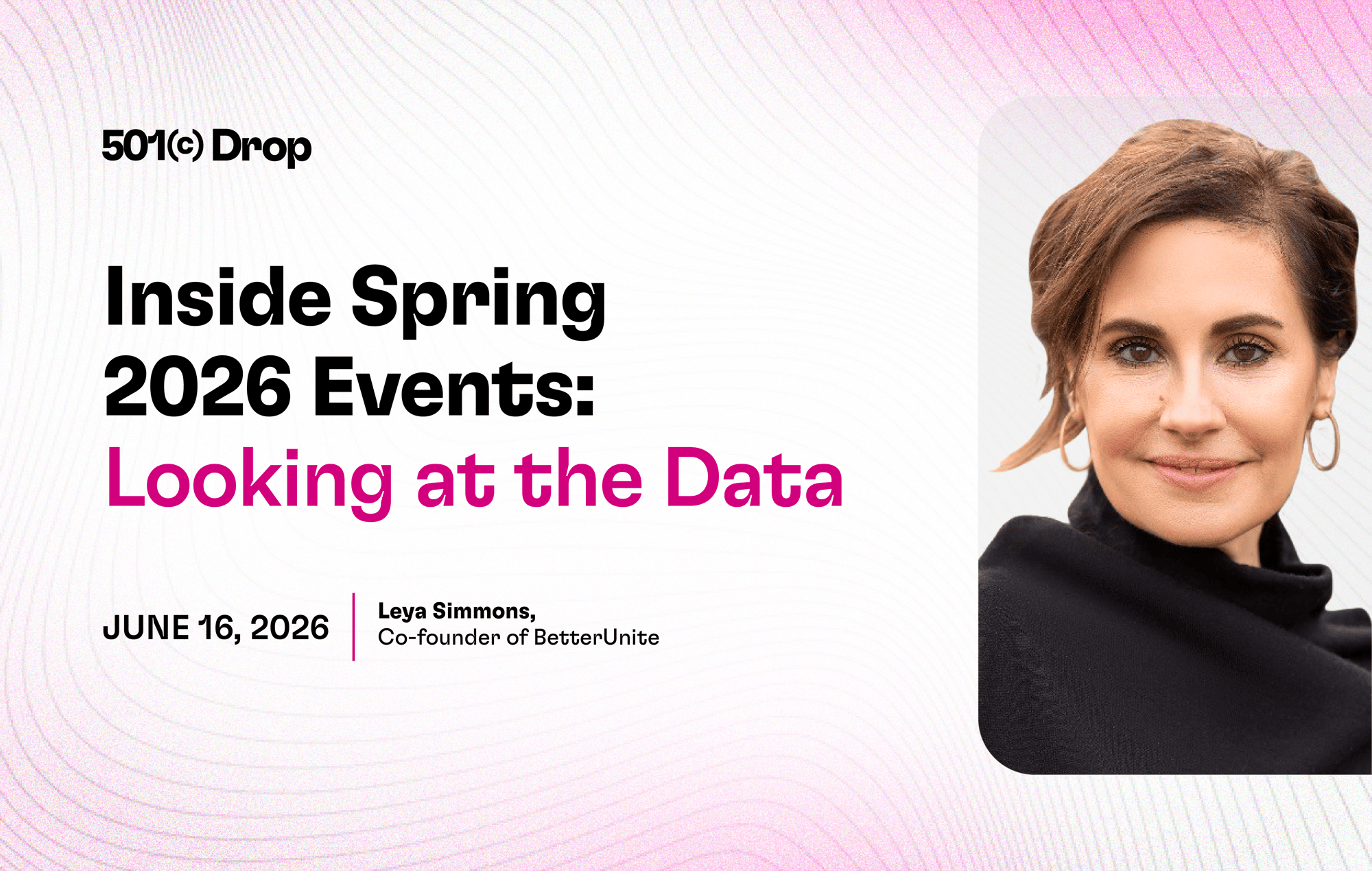 501(c) Drop

Inside Spring 2026 Events: Looking at the Data

JUNE 16, 2026

Leya Simmons,
Co-founder of BetterUnite